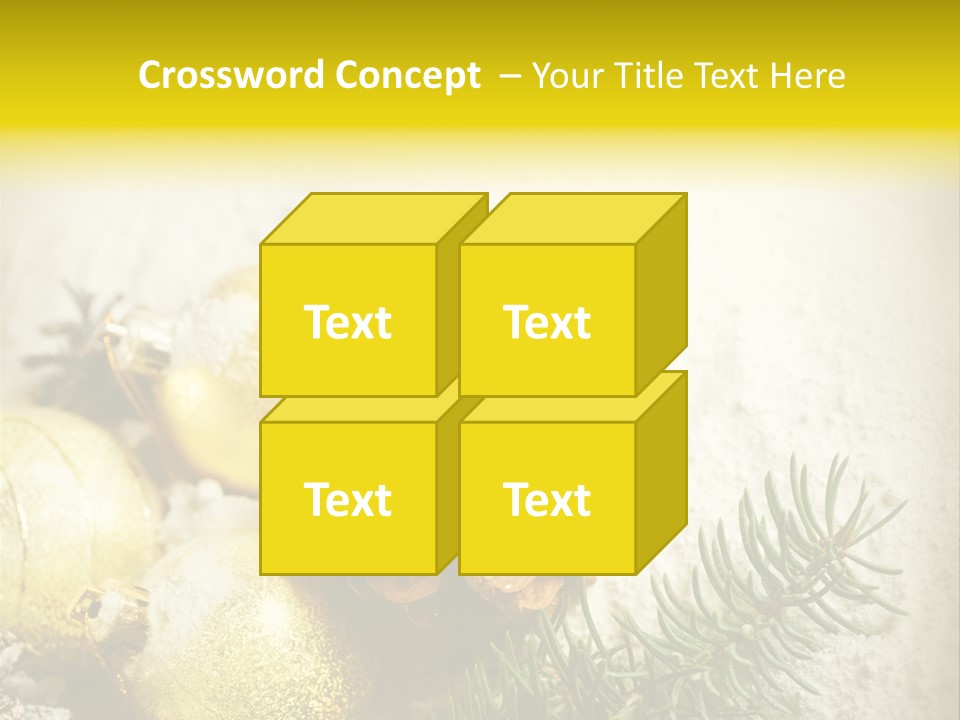 Crossword Concept – Your Title Text Here

Text

Text

Text

Text